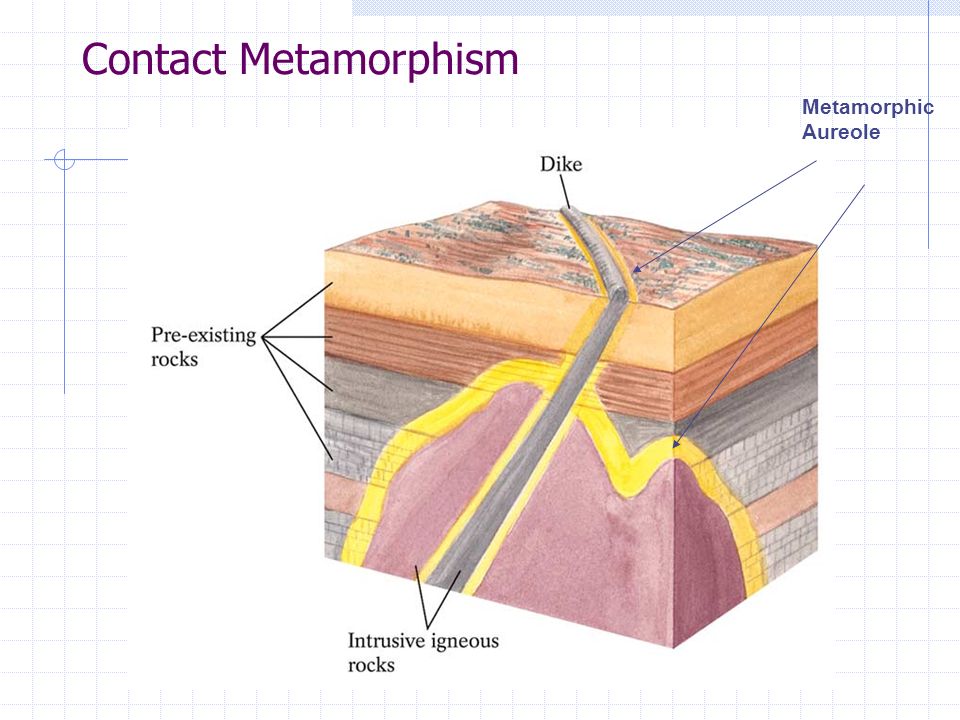 Contact Metamorphism

Metamorphic Aureole

Dike

Pre-existing rocks

Intrusive igneous rocks